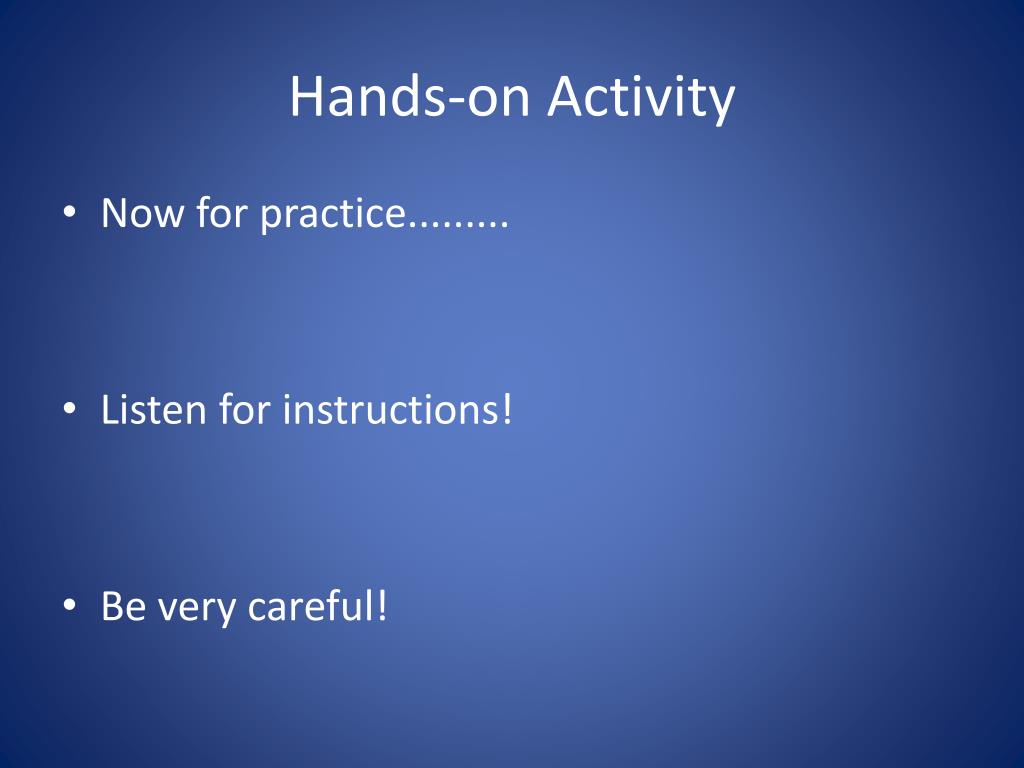 Hands-on Activity

• Now for practice.........

• Listen for instructions!

• Be very careful!